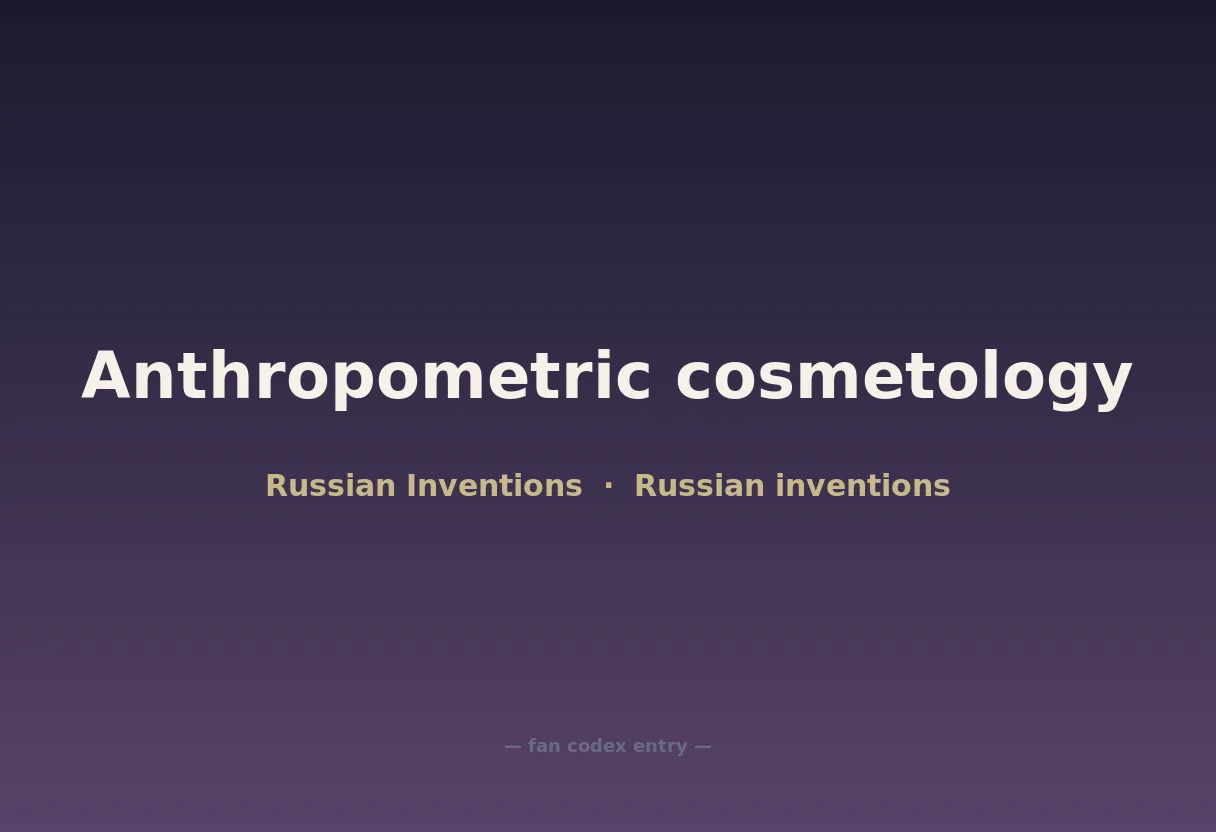 Anthropometric cosmetology

Russian Inventions · Russian inventions

— fan codex entry —